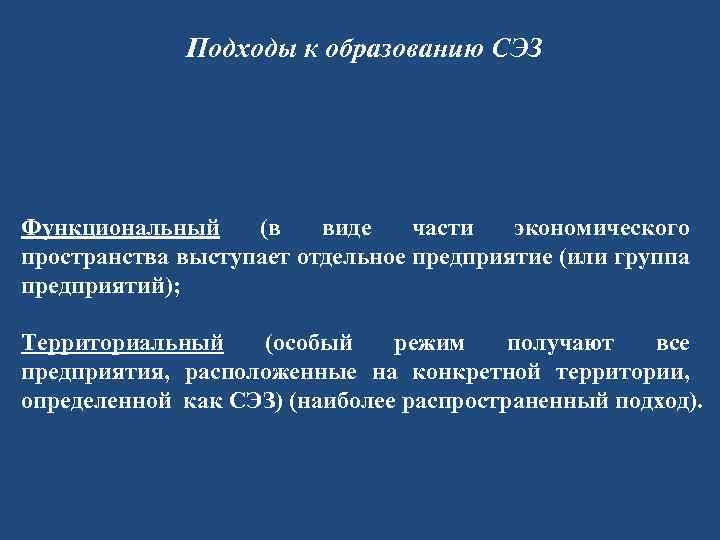 Подходы к образованию СЭЗ

Функциональный (в виде части экономического пространства выступает отдельное предприятие (или группа предприятий);

Территориальный (особый режим получают все предприятия, расположенные на конкретной территории, определенной как СЭЗ) (наиболее распространенный подход).